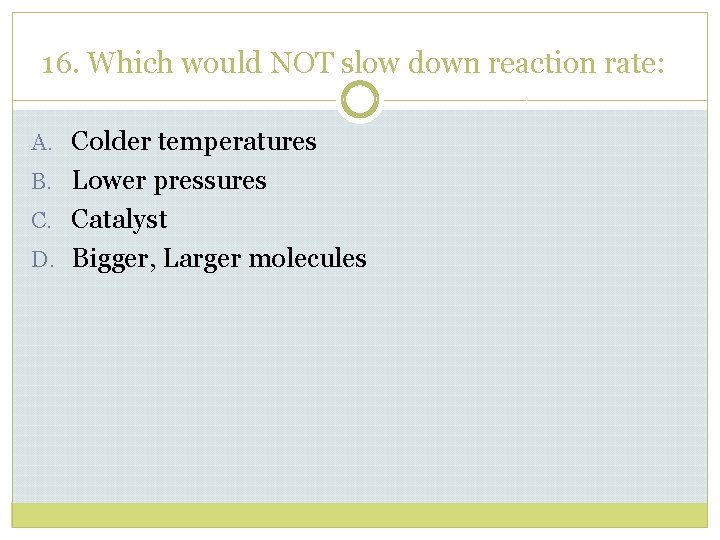 16. Which would NOT slow down reaction rate:

A. Colder temperatures
B. Lower pressures
C. Catalyst
D. Bigger, Larger molecules